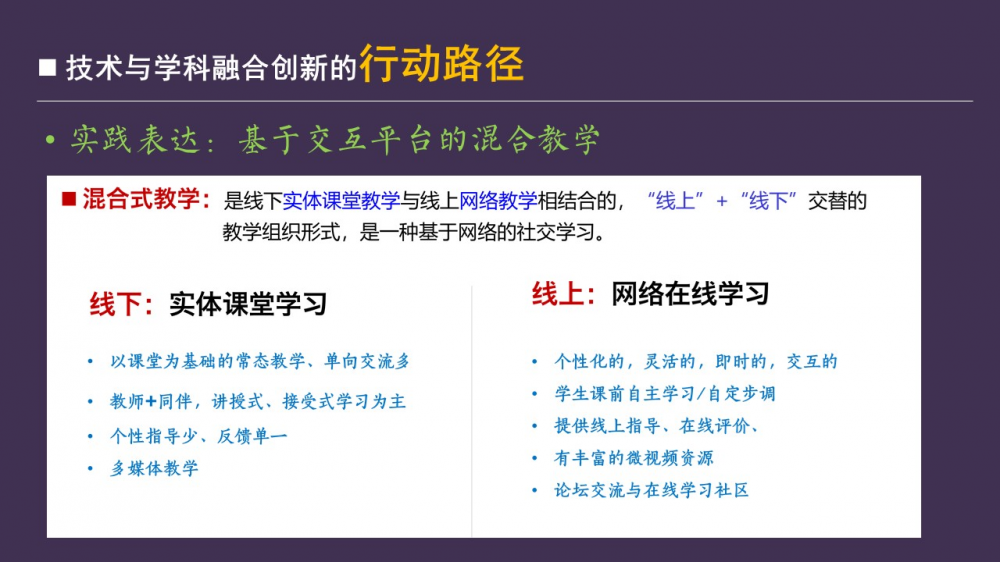 ■ 技术与学科融合创新的行动路径

• 实践表达：基于交互平台的混合教学

■ 混合式教学：是线下实体课堂教学与线上网络教学相结合的，“线上”+“线下”交替的教学组织形式，是一种基于网络的社交学习。

线下：实体课堂学习

• 以课堂为基础的常态教学、单向交流多
• 教师+同伴，讲授式、接受式学习为主
• 个性指导少、反馈单一
• 多媒体教学

线上：网络在线学习

• 个性化的，灵活的，即时的，交互的
• 学生课前自主学习/自定步调
• 提供线上指导、在线评价、
• 有丰富的微视频资源
• 论坛交流与在线学习社区